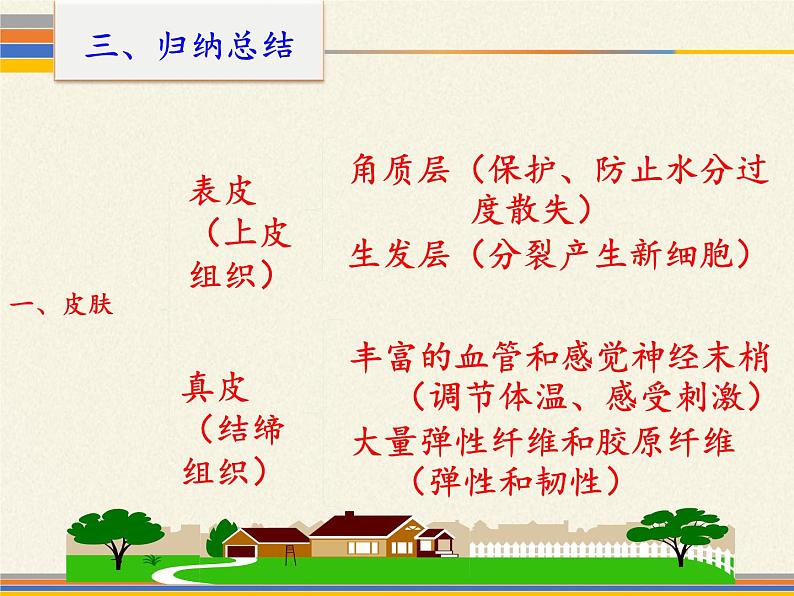 三、归纳总结

一、皮肤

表皮（上皮组织）

角质层（保护、防止水分过度散失）

生发层（分裂产生新细胞）

真皮（结缔组织）

丰富的血管和感觉神经末梢（调节体温、感受刺激）

大量弹性纤维和胶原纤维（弹性和韧性）